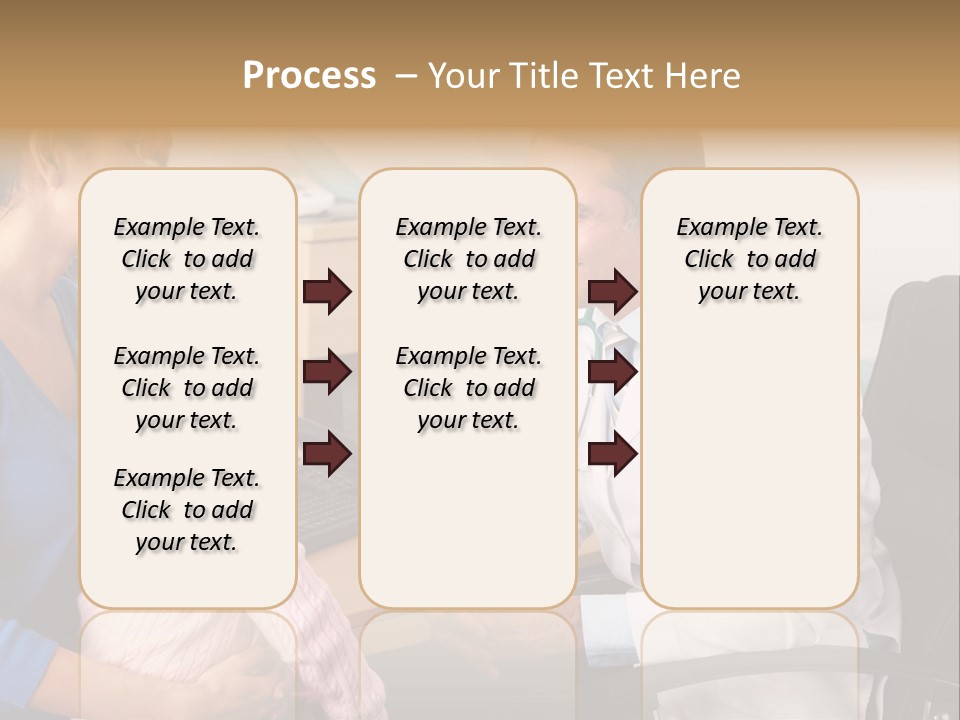 Process – Your Title Text Here

Example Text. Click to add your text.

Example Text. Click to add your text.

Example Text. Click to add your text.

Example Text. Click to add your text.

Example Text. Click to add your text.

Example Text. Click to add your text.